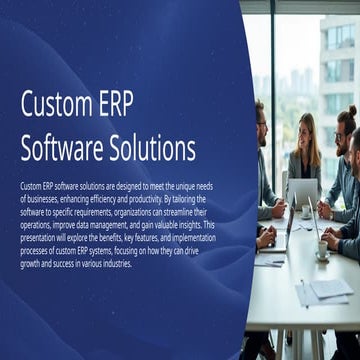 Custom ERP Software Solutions

Custom ERP software solutions are designed to meet the unique needs of businesses, enhancing efficiency and productivity. By tailoring the software to specific requirements, organizations can streamline their operations, improve data management, and gain valuable insights. This presentation will explore the benefits, key features, and implementation processes of custom ERP systems, focusing on how they can drive growth and success in various industries.